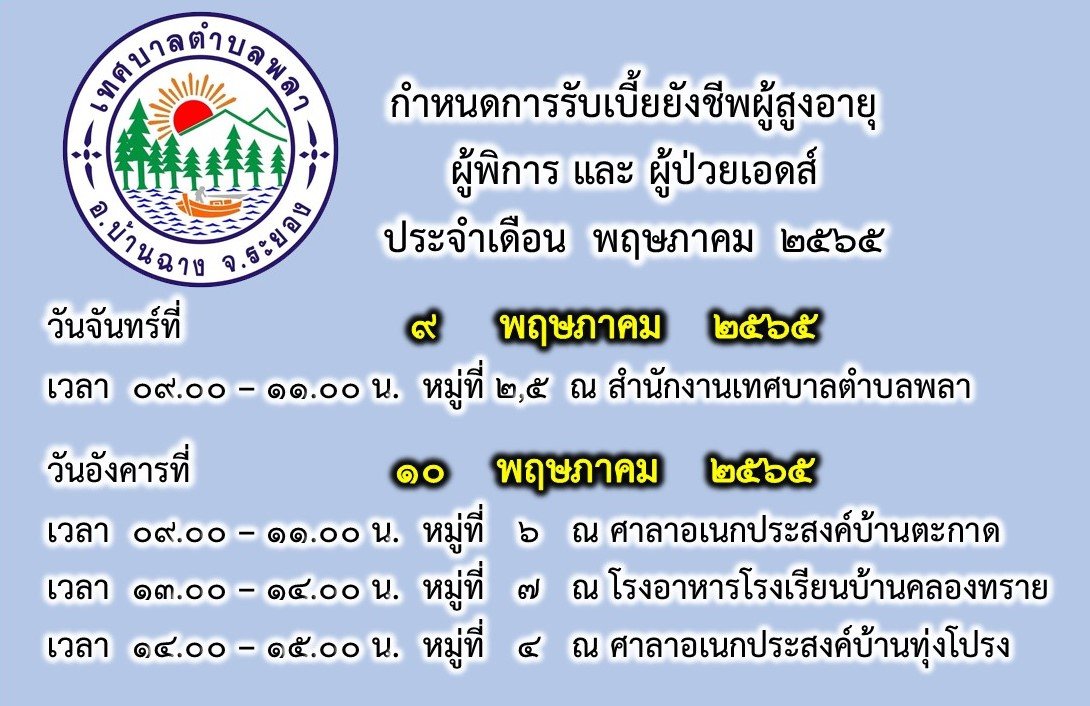 เทศบาลตำบลพลา
อ.บ้านฉาง จ.ระยอง

กำหนดการรับเบี้ยยังชีพผู้สูงอายุ
ผู้พิการ และ ผู้ป่วยเอดส์
ประจำเดือน พฤษภาคม ๒๕๖๕

วันจันทร์ที่ ๙ พฤษภาคม ๒๕๖๕
เวลา ๐๙.๐๐ – ๑๑.๐๐ น. หมู่ที่ ๒,๕ ณ สำนักงานเทศบาลตำบลพลา

วันอังคารที่ ๑๐ พฤษภาคม ๒๕๖๕
เวลา ๐๙.๐๐ – ๑๑.๐๐ น. หมู่ที่ ๖ ณ ศาลาอเนกประสงค์บ้านตะกาด
เวลา ๑๓.๐๐ – ๑๔.๐๐ น. หมู่ที่ ๗ ณ โรงอาหารโรงเรียนบ้านคลองทราย
เวลา ๑๔.๐๐ – ๑๕.๐๐ น. หมู่ที่ ๔ ณ ศาลาอเนกประสงค์บ้านทุ่งโปรง